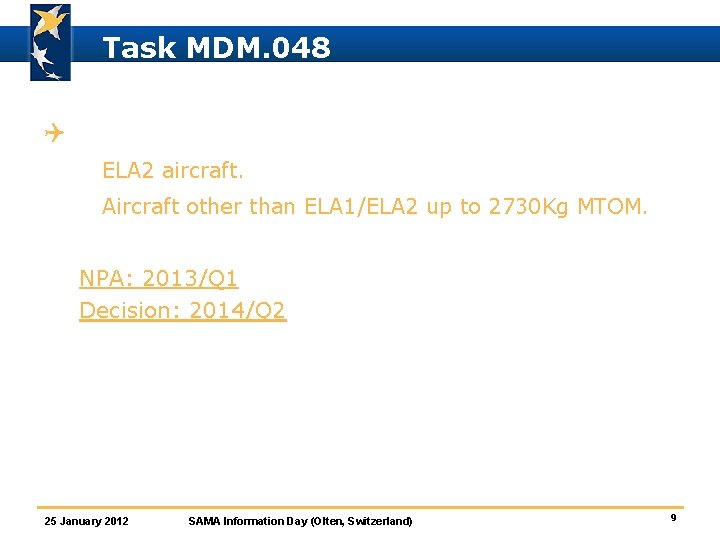 Task MDM.048

ELA2 aircraft.

Aircraft other than ELA1/ELA2 up to 2730Kg MTOM.

NPA: 2013/Q1
Decision: 2014/Q2

25 January 2012 SAMA Information Day (Olten, Switzerland) 9